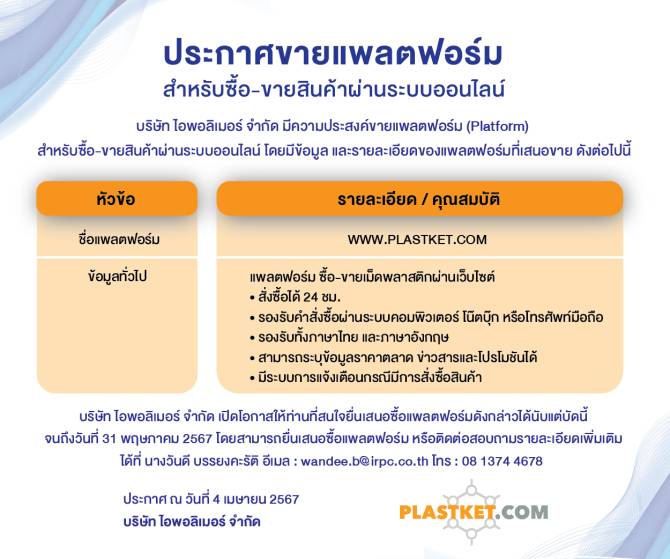 ประกาศขายแพลตฟอร์ม
สำหรับซื้อ-ขายสินค้าผ่านระบบออนไลน์

บริษัท ไอพอลิเมอร์ จำกัด มีความประสงค์ขายแพลตฟอร์ม (Platform) สำหรับซื้อ-ขายสินค้าผ่านระบบออนไลน์ โดยมีข้อมูล และรายละเอียดของแพลตฟอร์มที่เสนอขาย ดังต่อไปนี้

| หัวข้อ | รายละเอียด / คุณสมบัติ |
|---|---|
| ชื่อแพลตฟอร์ม | WWW.PLASTKET.COM |
| ข้อมูลทั่วไป | แพลตฟอร์ม ซื้อ-ขายเม็ดพลาสติกผ่านเว็บไซต์ • สั่งซื้อได้ 24 ชม. • รองรับคำสั่งซื้อผ่านระบบคอมพิวเตอร์ โน๊ตบุ๊ก หรือโทรศัพท์มือถือ • รองรับทั้งภาษาไทย และภาษาอังกฤษ • สามารถระบุข้อมูลราคาตลาด ข่าวสารและโปรโมชันได้ • มีระบบการแจ้งเตือนกรณีมีการสั่งซื้อสินค้า |

บริษัท ไอพอลิเมอร์ จำกัด เปิดโอกาสให้ท่านที่สนใจยื่นเสนอซื้อแพลตฟอร์มดังกล่าวได้นับแต่บัดนี้ จนถึงวันที่ 31 พฤษภาคม 2567 โดยสามารถยื่นเสนอซื้อแพลตฟอร์ม หรือติดต่อสอบถามรายละเอียดเพิ่มเติม ได้ที่ นางวันดี บรรยงคะรัติ อีเมล : wandee.b@irpc.co.th โทร : 08 1374 4678

ประกาศ ณ วันที่ 4 เมษายน 2567
บริษัท ไอพอลิเมอร์ จำกัด

PLASTKET.COM